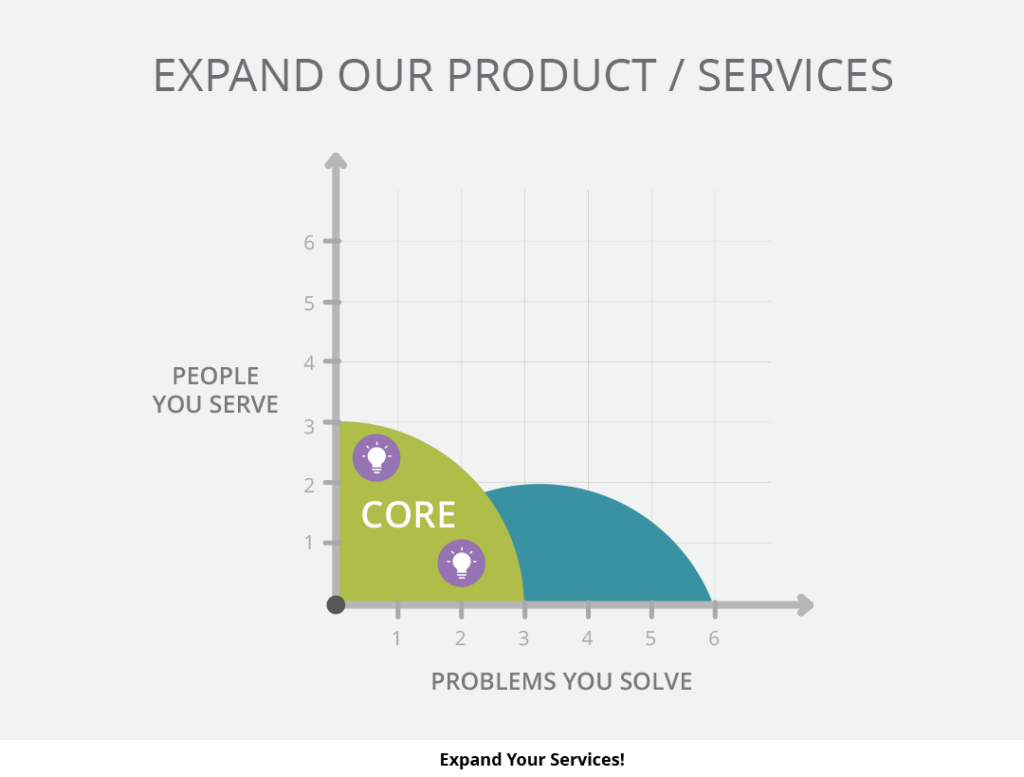 EXPAND OUR PRODUCT / SERVICES

PEOPLE YOU SERVE

6
5
4
3
2
1

CORE

1 2 3 4 5 6

PROBLEMS YOU SOLVE

Expand Your Services!